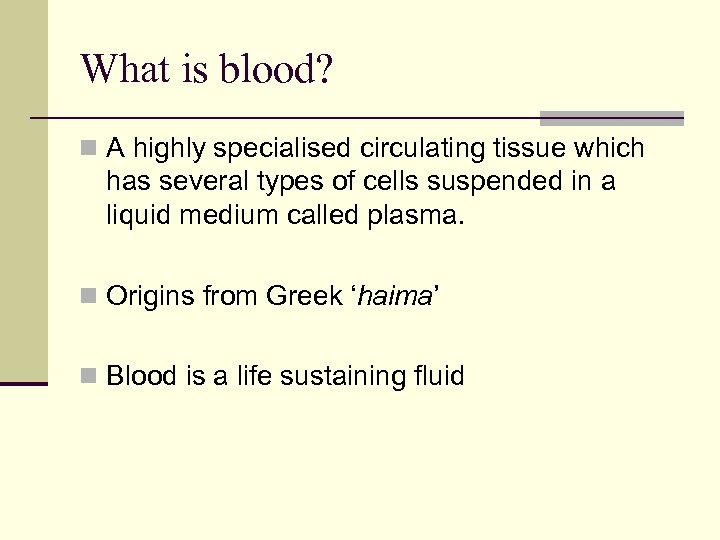 What is blood?

A highly specialised circulating tissue which has several types of cells suspended in a liquid medium called plasma.

Origins from Greek ‘haima’

Blood is a life sustaining fluid